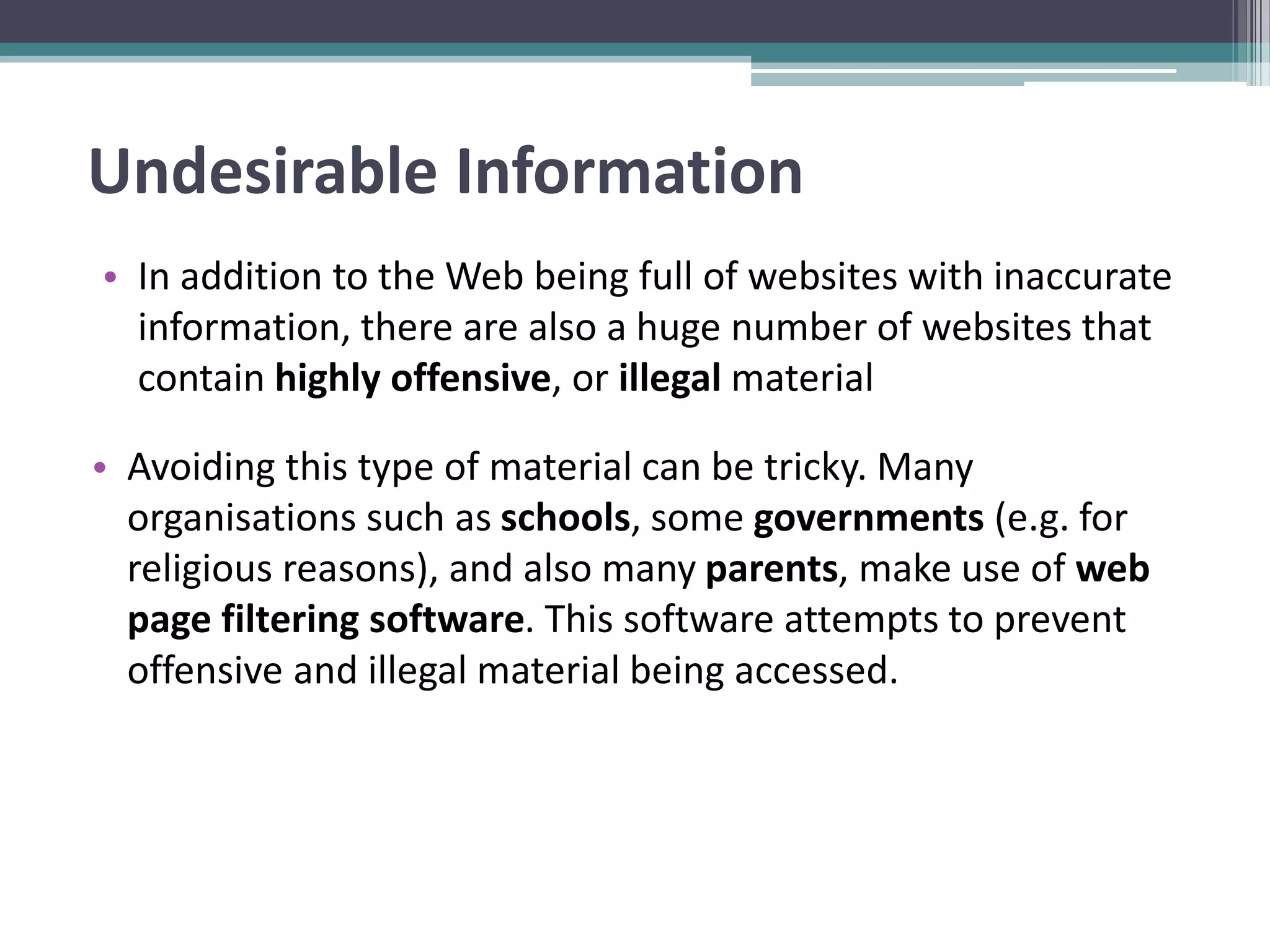 Undesirable Information

• In addition to the Web being full of websites with inaccurate information, there are also a huge number of websites that contain highly offensive, or illegal material

• Avoiding this type of material can be tricky. Many organisations such as schools, some governments (e.g. for religious reasons), and also many parents, make use of web page filtering software. This software attempts to prevent offensive and illegal material being accessed.